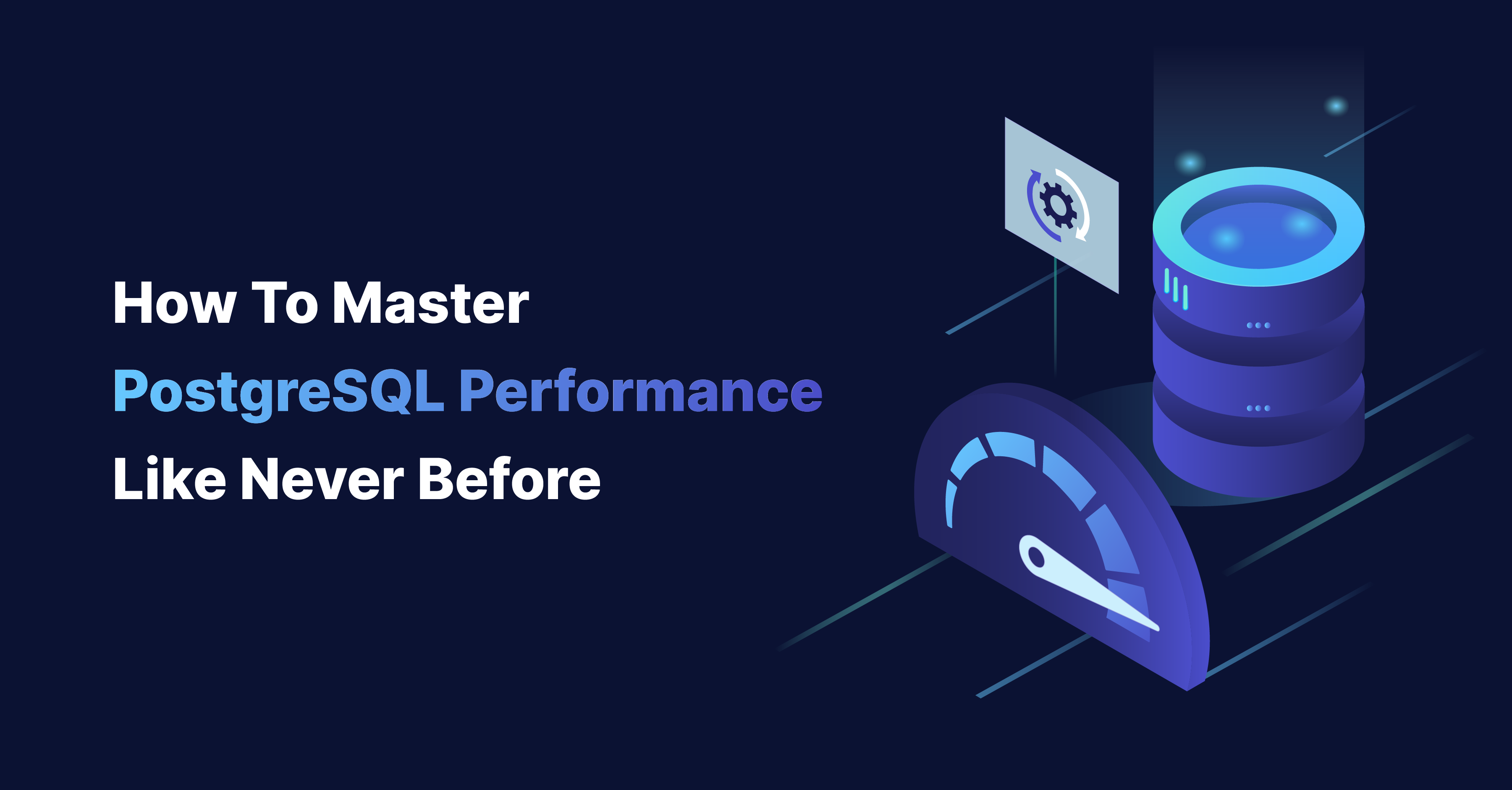 How To Master
PostgreSQL Performance
Like Never Before